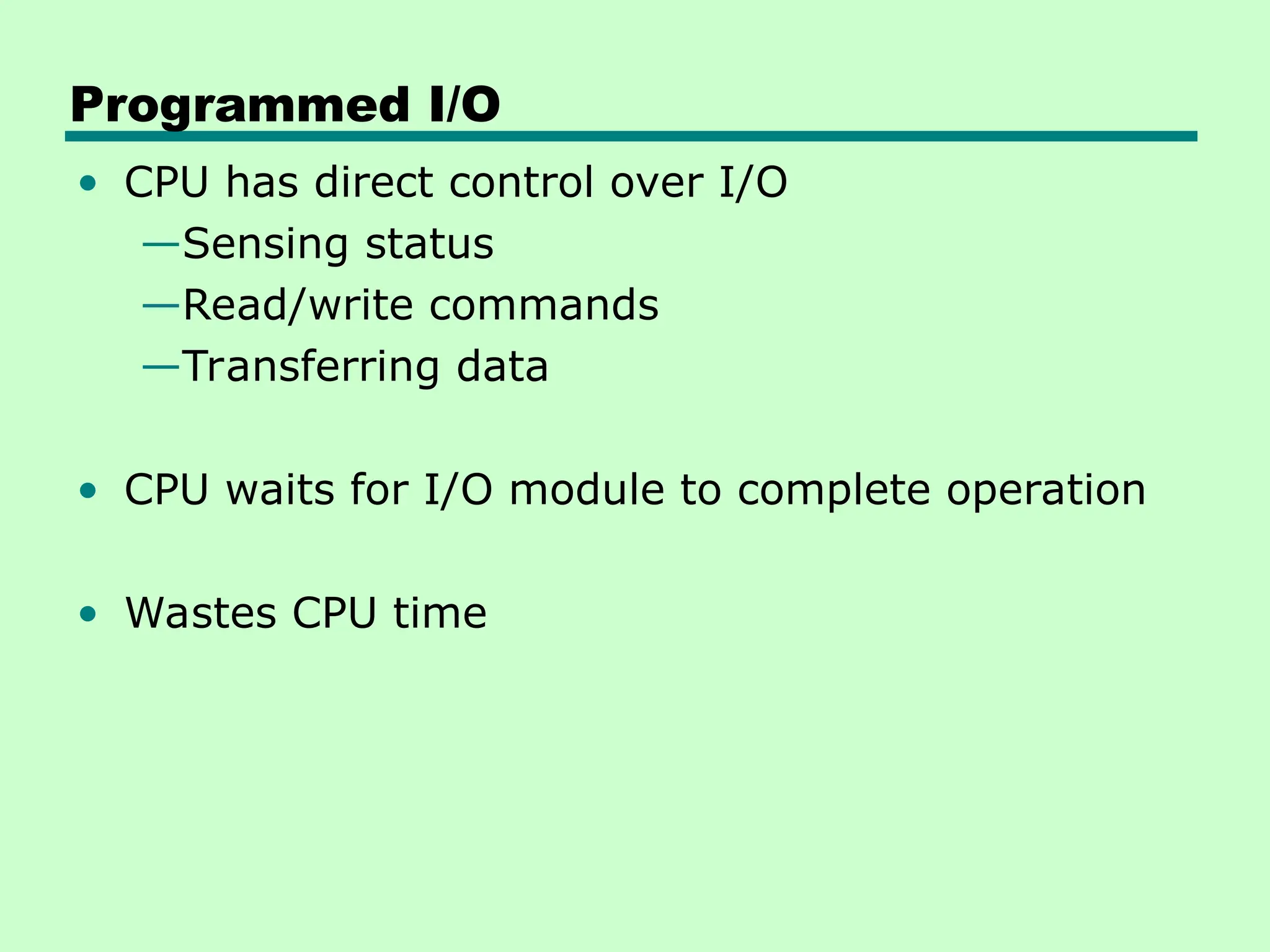 Programmed I/O

• CPU has direct control over I/O
—Sensing status
—Read/write commands
—Transferring data

• CPU waits for I/O module to complete operation

• Wastes CPU time